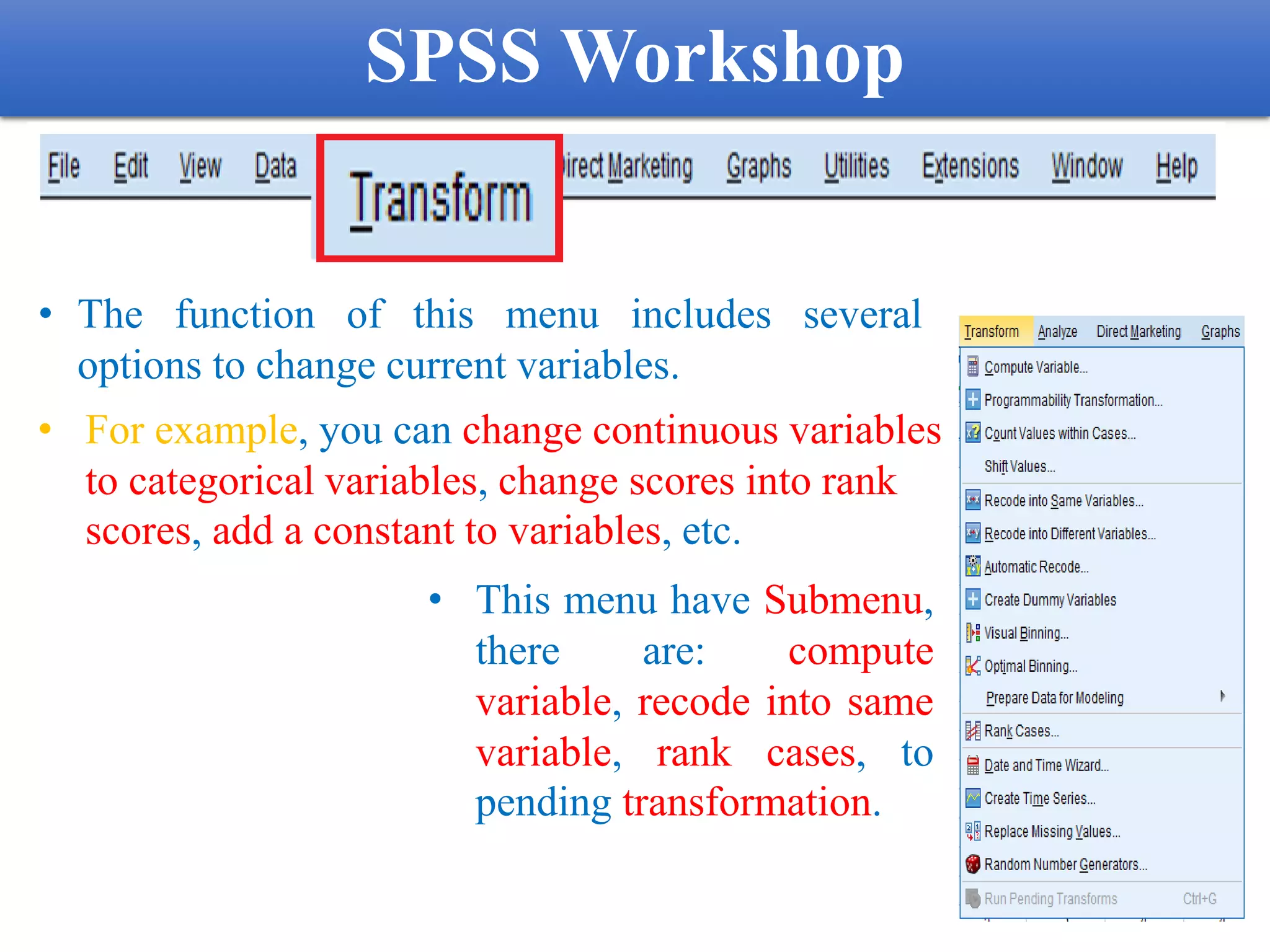 SPSS Workshop

File Edit View Data Transform irect Marketing Graphs Utilities Extensions Window Help

• The function of this menu includes several options to change current variables.

• For example, you can change continuous variables to categorical variables, change scores into rank scores, add a constant to variables, etc.

• This menu have Submenu, there are: compute variable, recode into same variable, rank cases, to pending transformation.

Transform Analyze Direct Marketing Graphs

Compute Variable...
Programmability Transformation...
Count Values within Cases...
Shift Values...
Recode into Same Variables...
Recode into Different Variables...
Automatic Recode...
Create Dummy Variables
Visual Binning...
Optimal Binning...
Prepare Data for Modeling
Rank Cases...
Date and Time Wizard...
Create Time Series...
Replace Missing Values...
Random Number Generators...
Run Pending Transforms Ctrl+G